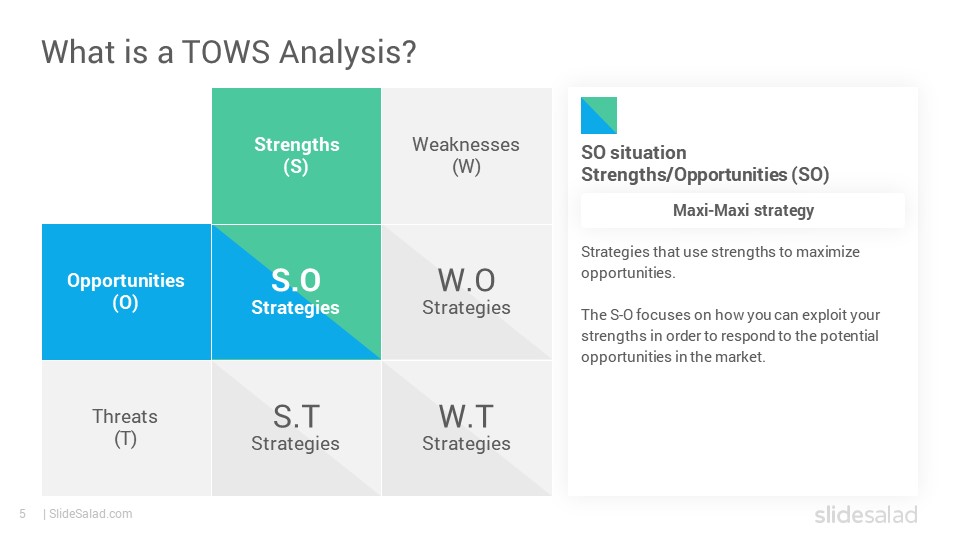 What is a TOWS Analysis?

| | Strengths (S) | Weaknesses (W) |
|---|---|---|
| Opportunities (O) | S.O Strategies | W.O Strategies |
| Threats (T) | S.T Strategies | W.T Strategies |

SO situation
Strengths/Opportunities (SO)

Maxi-Maxi strategy

Strategies that use strengths to maximize opportunities.

The S-O focuses on how you can exploit your strengths in order to respond to the potential opportunities in the market.

5 | SlideSalad.com

slidesalad